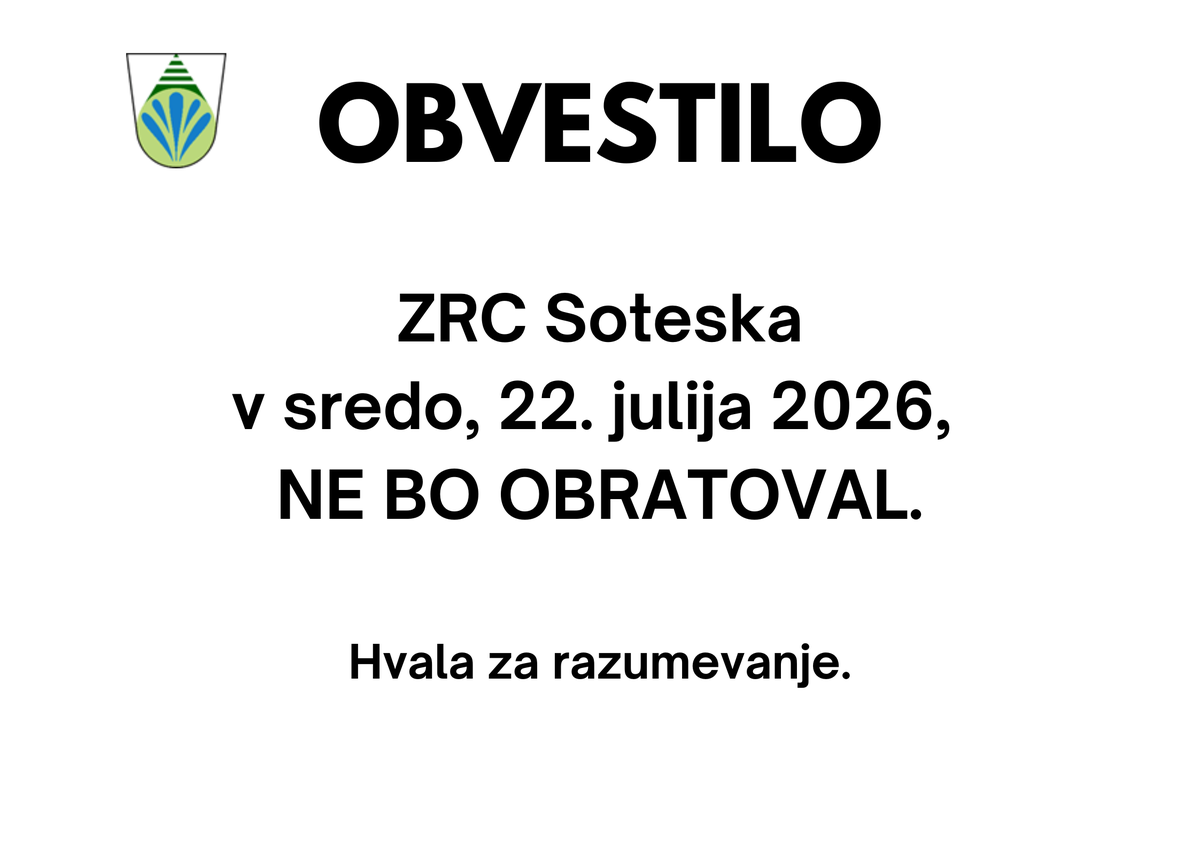 OBVESTILO

ZRC Soteska
v sredo, 22. julija 2026,
NE BO OBRATOVAL.

Hvala za razumevanje.